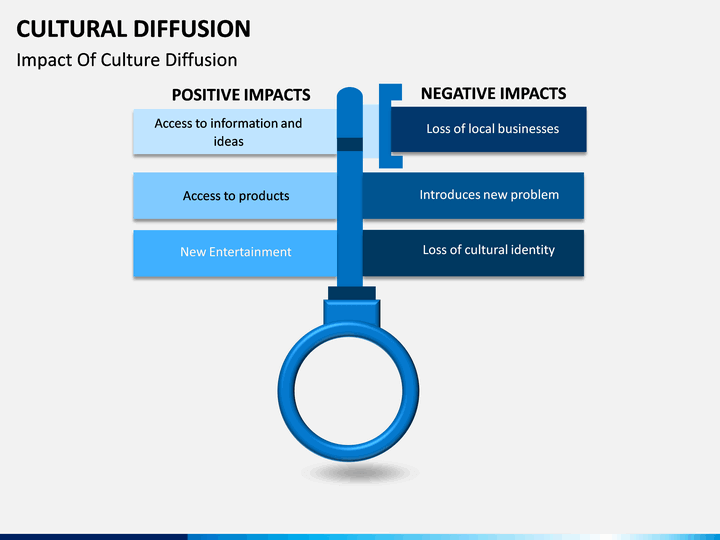 CULTURAL DIFFUSION
Impact Of Culture Diffusion

POSITIVE IMPACTS

Access to information and ideas

Access to products

New Entertainment

NEGATIVE IMPACTS

Loss of local businesses

Introduces new problem

Loss of cultural identity